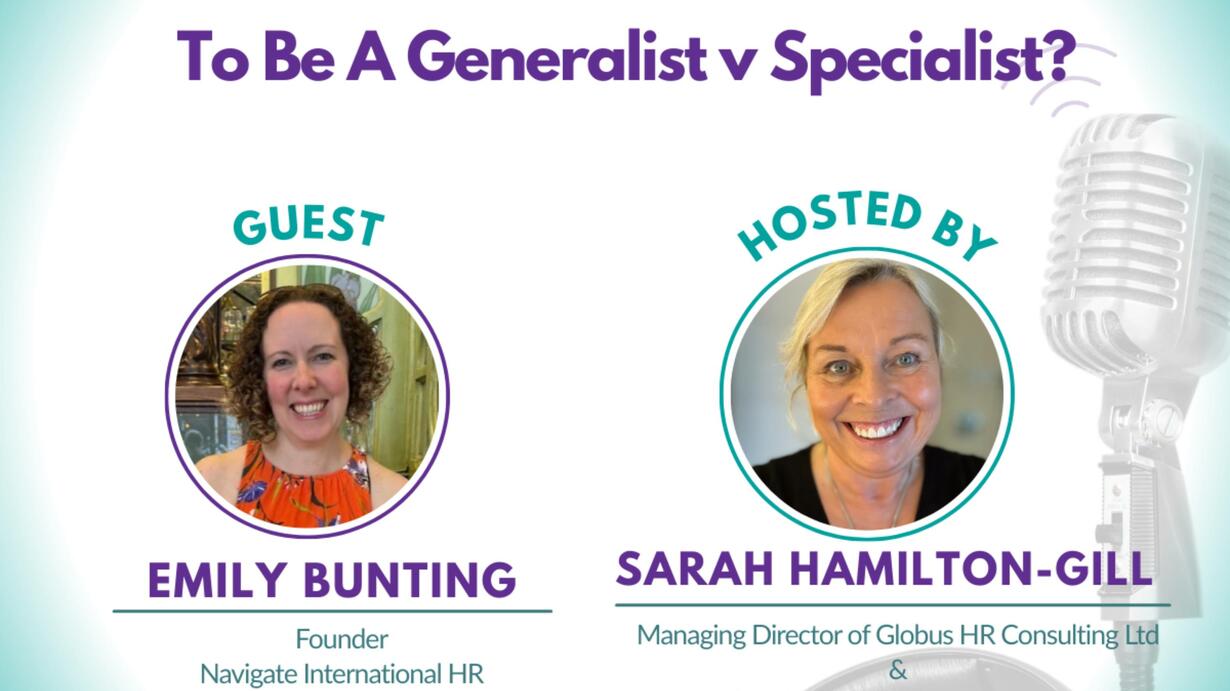 To Be A Generalist v Specialist?

GUEST

EMILY BUNTING

Founder
Navigate International HR

HOSTED BY

SARAH HAMILTON-GILL

Managing Director of Globus HR Consulting Ltd
&